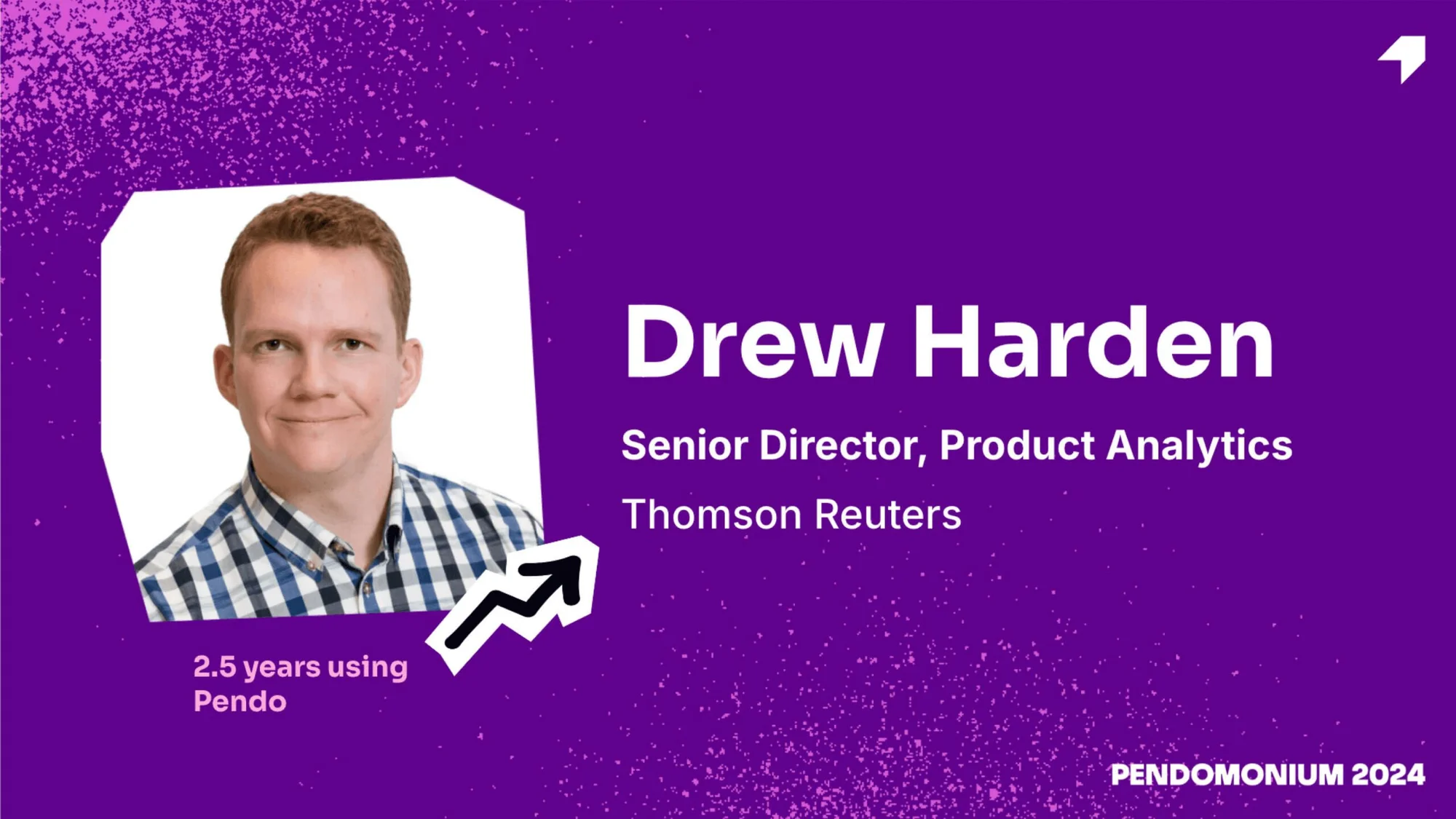 Drew Harden

Senior Director, Product Analytics

Thomson Reuters

2.5 years using Pendo

PENDOMONIUM 2024